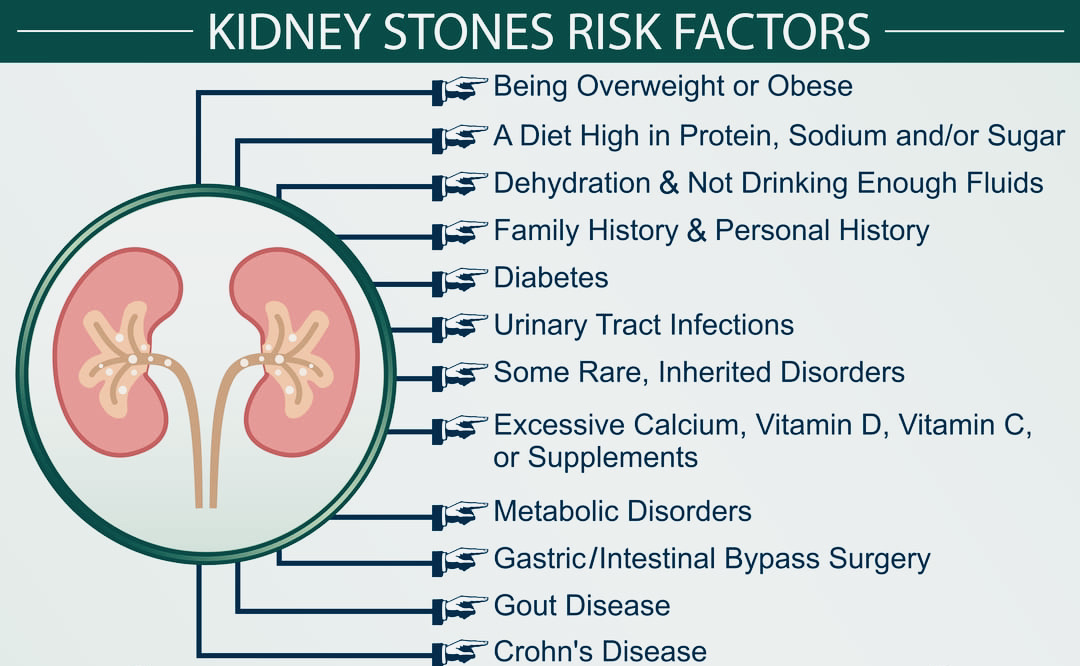 KIDNEY STONES RISK FACTORS

Being Overweight or Obese

A Diet High in Protein, Sodium and/or Sugar

Dehydration & Not Drinking Enough Fluids

Family History & Personal History

Diabetes

Urinary Tract Infections

Some Rare, Inherited Disorders

Excessive Calcium, Vitamin D, Vitamin C, or Supplements

Metabolic Disorders

Gastric/Intestinal Bypass Surgery

Gout Disease

Crohn's Disease